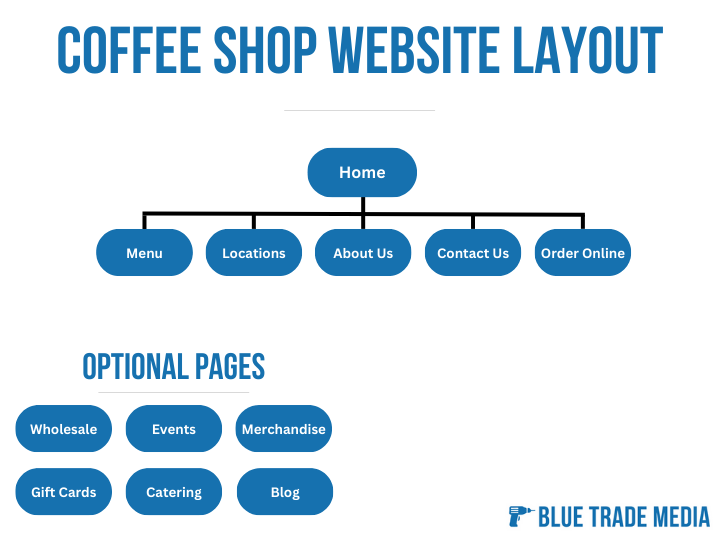 COFFEE SHOP WEBSITE LAYOUT

Home

Menu

Locations

About Us

Contact Us

Order Online

OPTIONAL PAGES

Wholesale

Events

Merchandise

Gift Cards

Catering

Blog

BLUE TRADE MEDIA